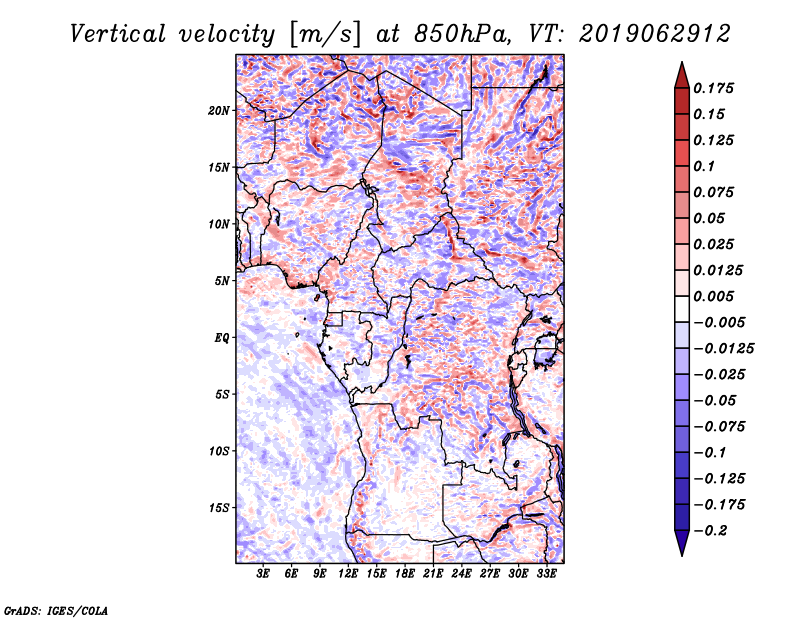 Vertical velocity [m/s] at 850hPa, VT: 2019062912

20N
15N
10N
5N
EQ
5S
10S
15S

3E 6E 9E 12E 15E 18E 21E 24E 27E 30E 33E

0.175
0.15
0.125
0.1
0.075
0.05
0.025
0.0125
0.005
−0.005
−0.0125
−0.025
−0.05
−0.075
−0.1
−0.125
−0.175
−0.2

GrADS: IGES/COLA